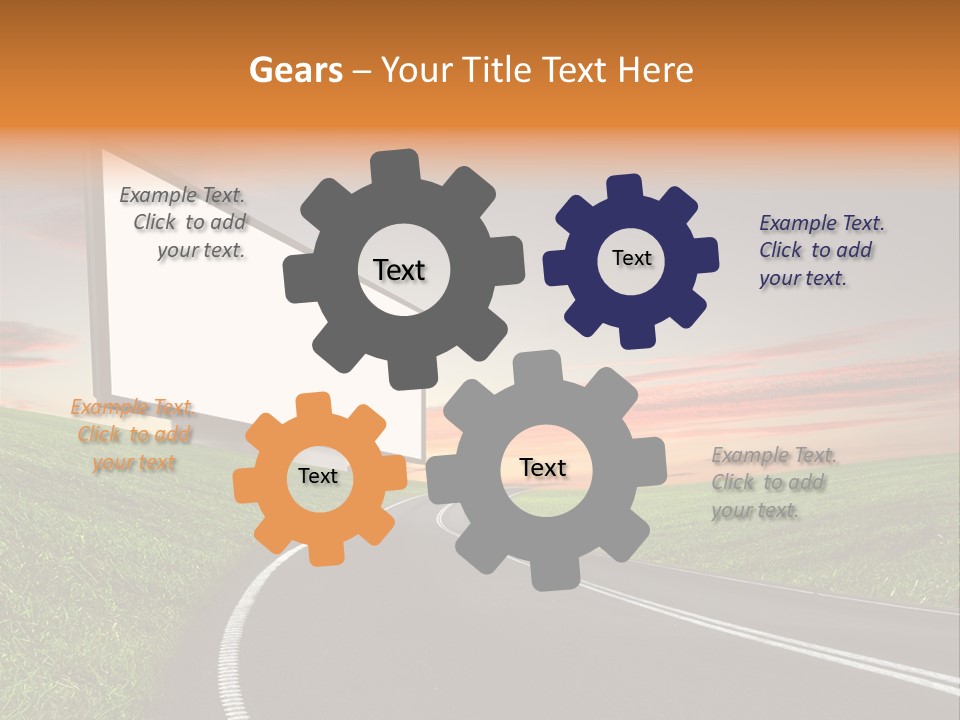 Gears – Your Title Text Here

Example Text. Click to add your text.

Text

Text

Example Text. Click to add your text.

Example Text. Click to add your text

Text

Text

Example Text. Click to add your text.